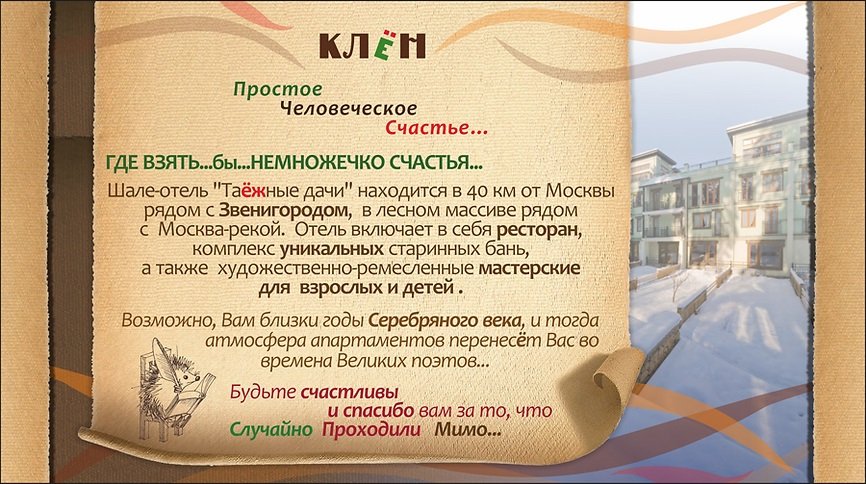 КЛЁН

Простое
Человеческое
Счастье...

ГДЕ ВЗЯТЬ...бы...НЕМНОЖЕЧКО СЧАСТЬЯ...

Шале-отель "Таёжные дачи" находится в 40 км от Москвы рядом с Звенигородом, в лесном массиве рядом с Москва-рекой. Отель включает в себя ресторан, комплекс уникальных старинных бань, а также художественно-ремесленные мастерские для взрослых и детей .

Возможно, Вам близки годы Серебряного века, и тогда атмосфера апартаментов перенесёт Вас во времена Великих поэтов...

Будьте счастливы
и спасибо вам за то, что
Случайно Проходили Мимо...